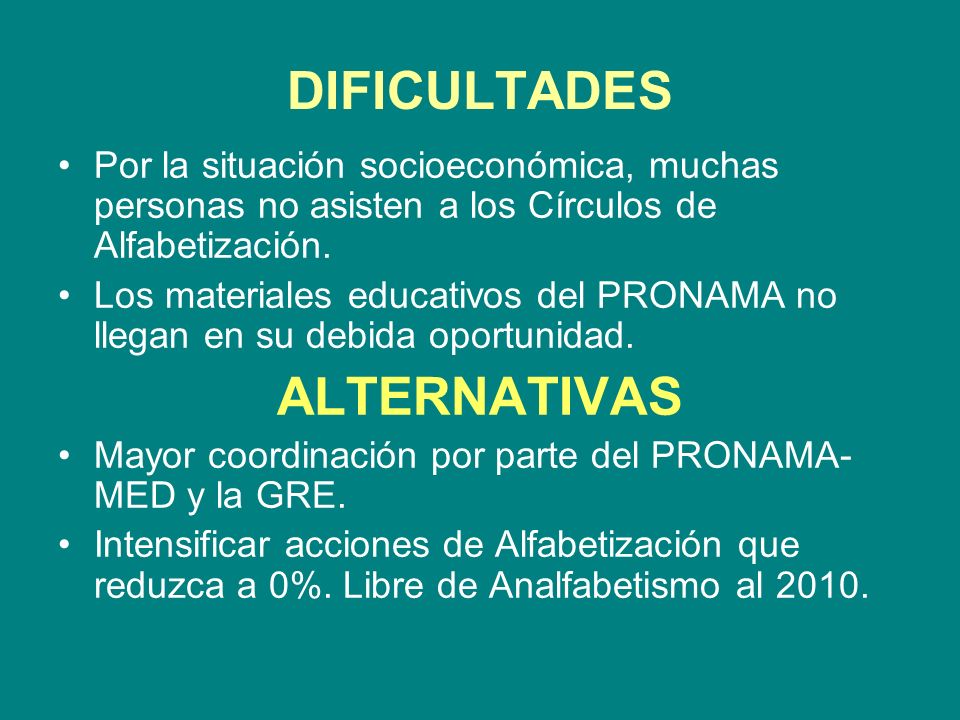 DIFICULTADES

• Por la situación socioeconómica, muchas personas no asisten a los Círculos de Alfabetización.

• Los materiales educativos del PRONAMA no llegan en su debida oportunidad.

ALTERNATIVAS

• Mayor coordinación por parte del PRONAMA-MED y la GRE.

• Intensificar acciones de Alfabetización que reduzca a 0%. Libre de Analfabetismo al 2010.